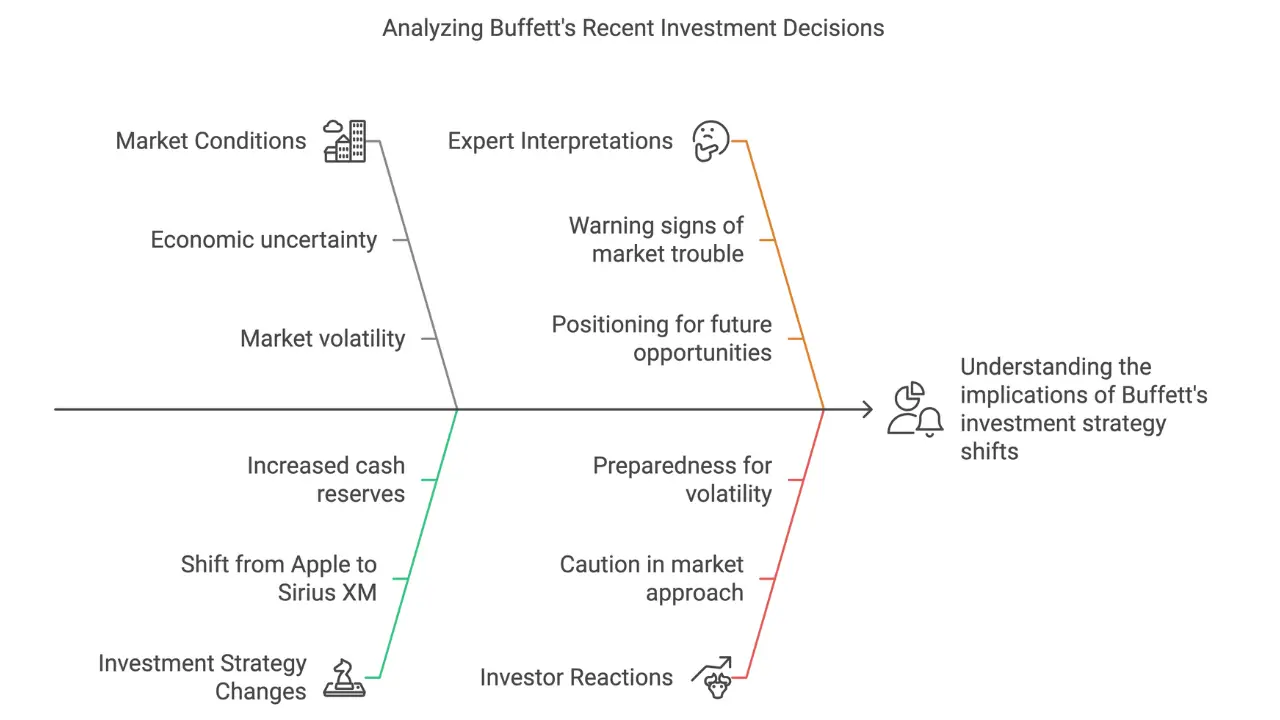 Analyzing Buffett's Recent Investment Decisions

Market Conditions

Economic uncertainty

Market volatility

Expert Interpretations

Warning signs of market trouble

Positioning for future opportunities

Understanding the implications of Buffett's investment strategy shifts

Increased cash reserves

Shift from Apple to Sirius XM

Investment Strategy Changes

Preparedness for volatility

Caution in market approach

Investor Reactions